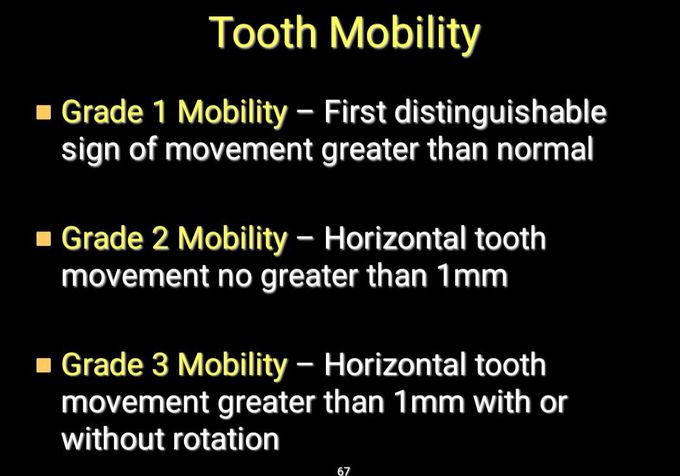 Tooth Mobility

Grade 1 Mobility – First distinguishable sign of movement greater than normal

Grade 2 Mobility – Horizontal tooth movement no greater than 1mm

Grade 3 Mobility – Horizontal tooth movement greater than 1mm with or without rotation

67